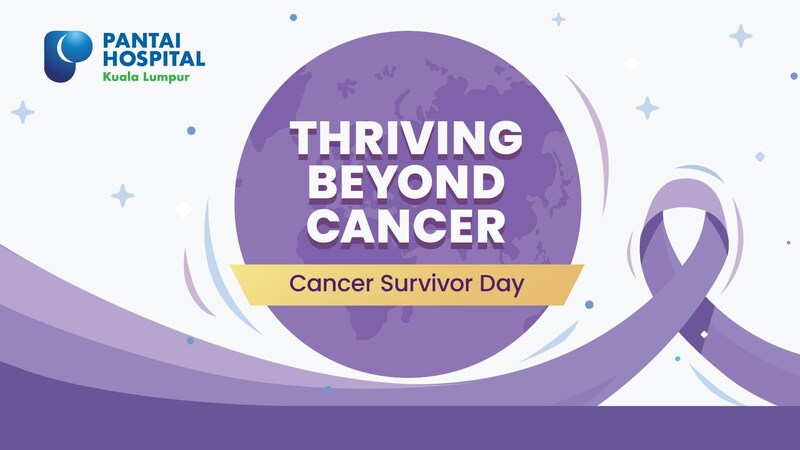 PANTAI HOSPITAL
Kuala Lumpur

THRIVING BEYOND CANCER

Cancer Survivor Day